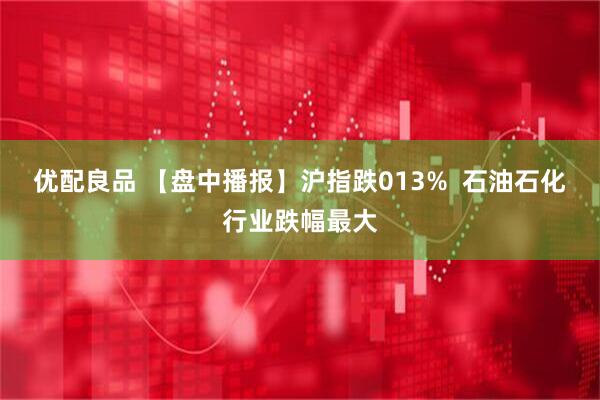 优配良品 【盘中播报】沪指跌013% 石油石化行业跌幅最大